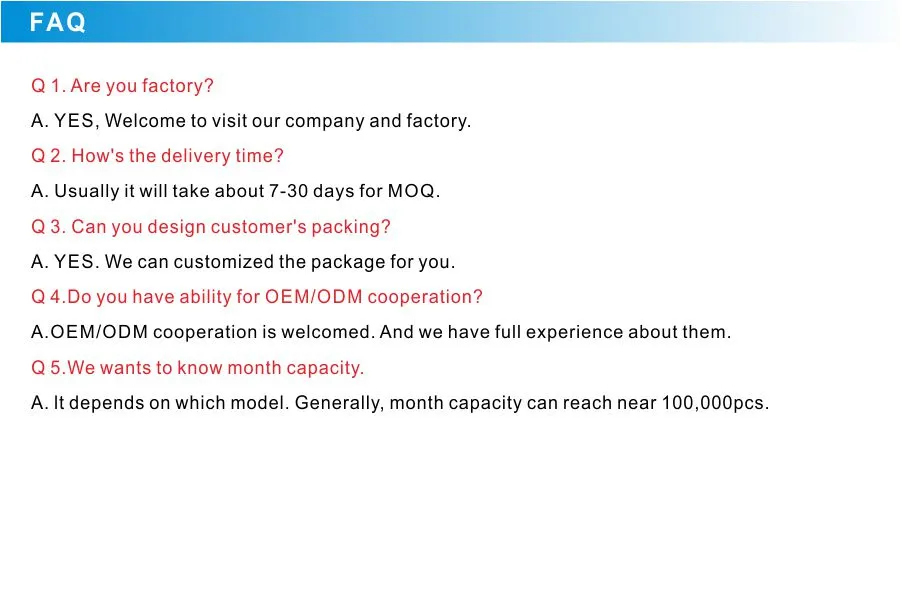 FAQ

Q 1. Are you factory?

A. YES, Welcome to visit our company and factory.

Q 2. How's the delivery time?

A. Usually it will take about 7-30 days for MOQ.

Q 3. Can you design customer's packing?

A. YES. We can customized the package for you.

Q 4.Do you have ability for OEM/ODM cooperation?

A.OEM/ODM cooperation is welcomed. And we have full experience about them.

Q 5.We wants to know month capacity.

A. It depends on which model. Generally, month capacity can reach near 100,000pcs.